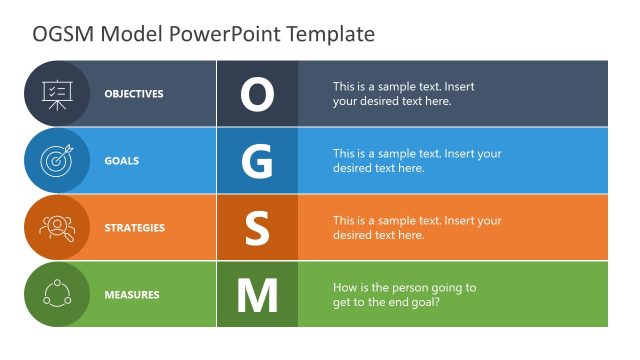 OGSM Model PowerPoint Template

OBJECTIVES
O
This is a sample text. Insert your desired text here.

GOALS
G
This is a sample text. Insert your desired text here.

STRATEGIES
S
This is a sample text. Insert your desired text here.

MEASURES
M
How is the person going to get to the end goal?